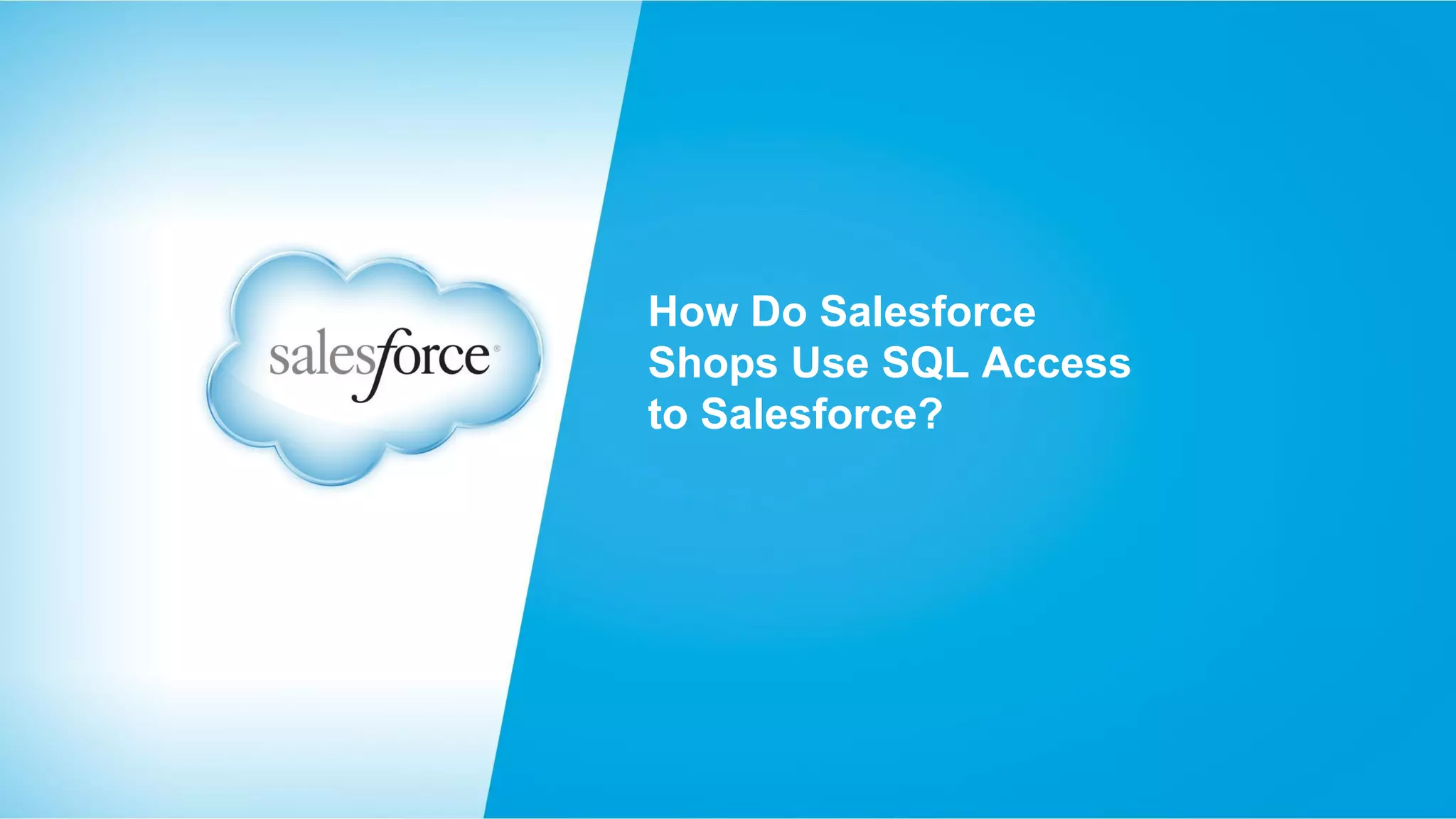 salesforce®

How Do Salesforce Shops Use SQL Access to Salesforce?